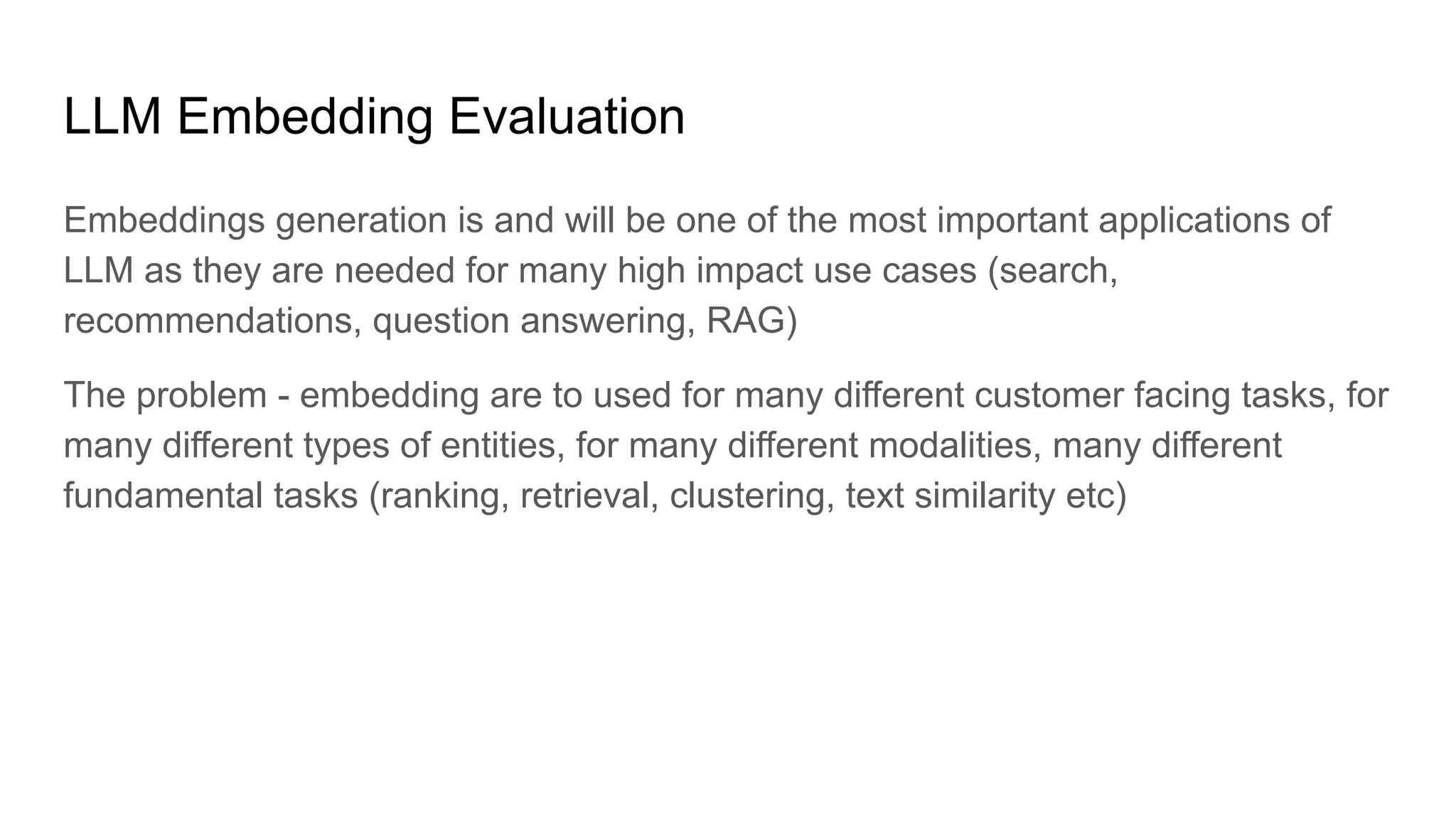 LLM Embedding Evaluation

Embeddings generation is and will be one of the most important applications of LLM as they are needed for many high impact use cases (search, recommendations, question answering, RAG)

The problem - embedding are to used for many different customer facing tasks, for many different types of entities, for many different modalities, many different fundamental tasks (ranking, retrieval, clustering, text similarity etc)